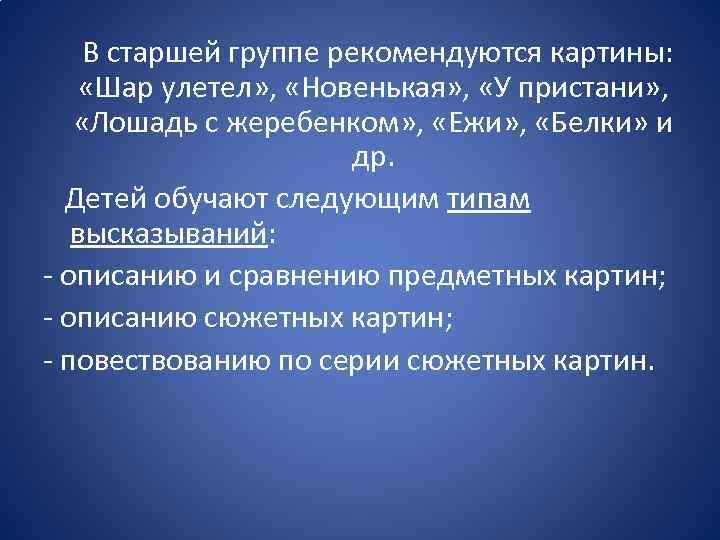 В старшей группе рекомендуются картины: «Шар улетел», «Новенькая», «У пристани», «Лошадь с жеребенком», «Ежи», «Белки» и др.

Детей обучают следующим типам высказываний:

- описанию и сравнению предметных картин;

- описанию сюжетных картин;

- повествованию по серии сюжетных картин.